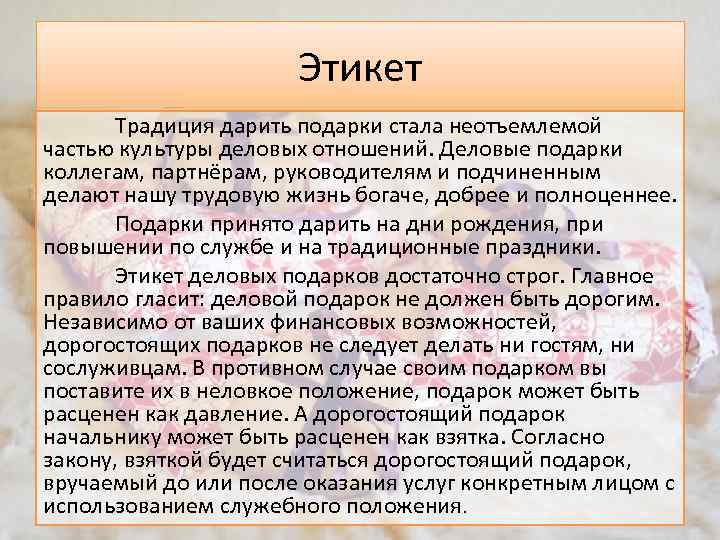 Этикет

Традиция дарить подарки стала неотъемлемой частью культуры деловых отношений. Деловые подарки коллегам, партнёрам, руководителям и подчиненным делают нашу трудовую жизнь богаче, добрее и полноценнее.

Подарки принято дарить на дни рождения, при повышении по службе и на традиционные праздники.

Этикет деловых подарков достаточно строг. Главное правило гласит: деловой подарок не должен быть дорогим. Независимо от ваших финансовых возможностей, дорогостоящих подарков не следует делать ни гостям, ни сослуживцам. В противном случае своим подарком вы поставите их в неловкое положение, подарок может быть расценен как давление. А дорогостоящий подарок начальнику может быть расценен как взятка. Согласно закону, взяткой будет считаться дорогостоящий подарок, вручаемый до или после оказания услуг конкретным лицом с использованием служебного положения.